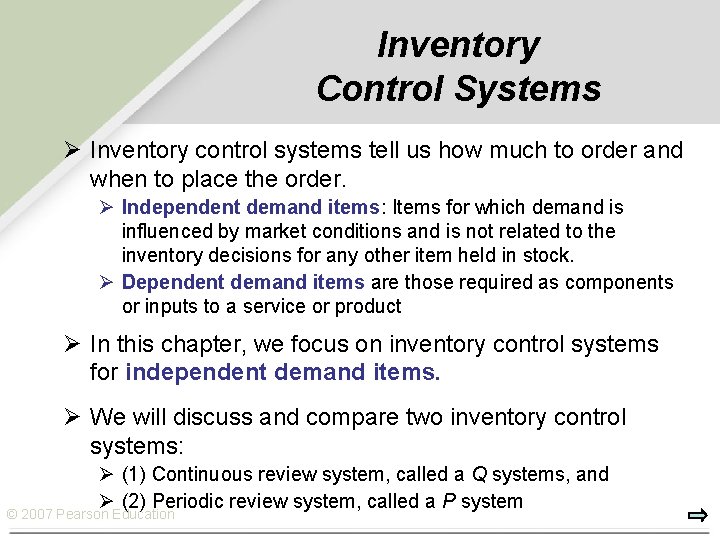 Inventory Control Systems

➢ Inventory control systems tell us how much to order and when to place the order.

➢ Independent demand items: Items for which demand is influenced by market conditions and is not related to the inventory decisions for any other item held in stock.

➢ Dependent demand items are those required as components or inputs to a service or product

➢ In this chapter, we focus on inventory control systems for independent demand items.

➢ We will discuss and compare two inventory control systems:

➢ (1) Continuous review system, called a Q systems, and

➢ (2) Periodic review system, called a P system

© 2007 Pearson Education

⇨